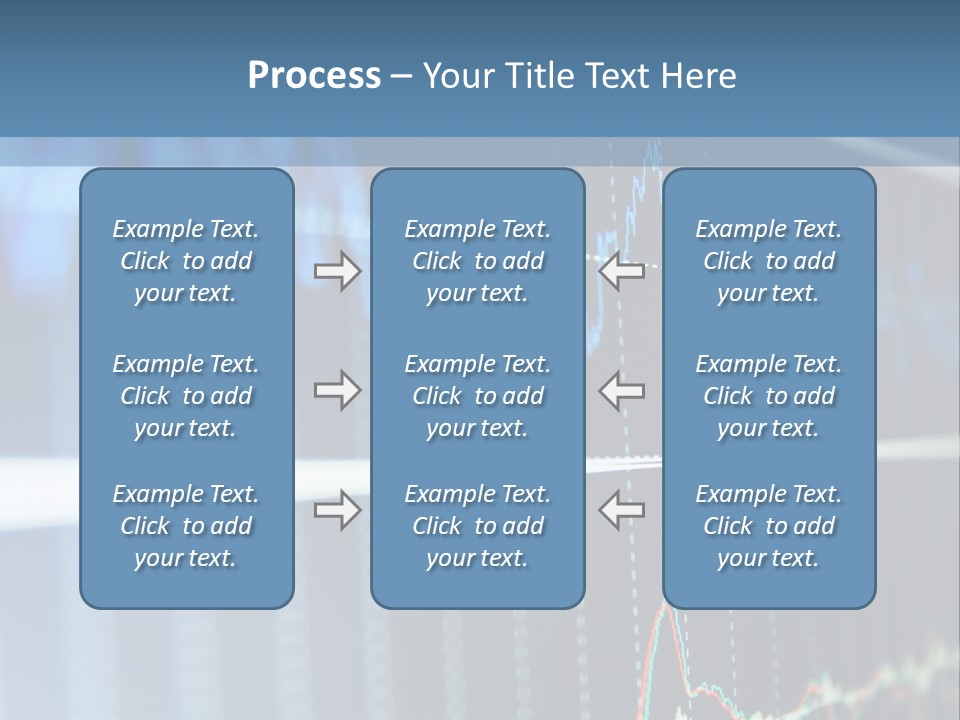 Process – Your Title Text Here

Example Text. Click to add your text.

Example Text. Click to add your text.

Example Text. Click to add your text.

Example Text. Click to add your text.

Example Text. Click to add your text.

Example Text. Click to add your text.

Example Text. Click to add your text.

Example Text. Click to add your text.

Example Text. Click to add your text.